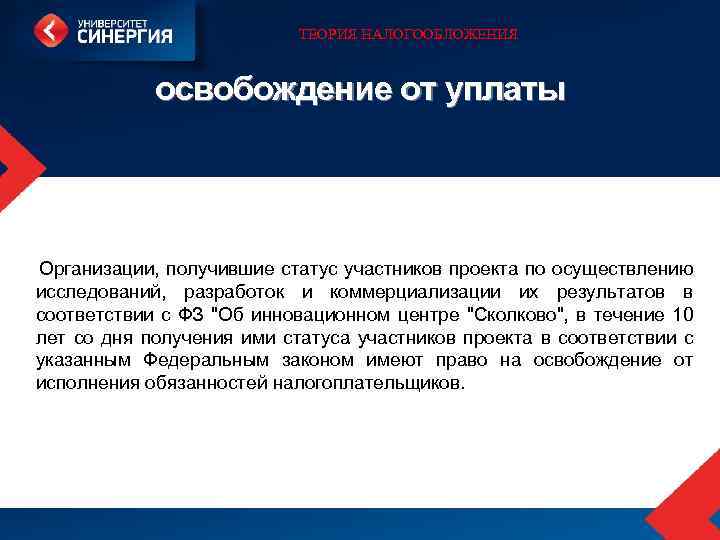 УНИВЕРСИТЕТ СИНЕРГИЯ

ТЕОРИЯ НАЛОГООБЛОЖЕНИЯ

освобождение от уплаты

Организации, получившие статус участников проекта по осуществлению исследований, разработок и коммерциализации их результатов в соответствии с ФЗ "Об инновационном центре "Сколково", в течение 10 лет со дня получения ими статуса участников проекта в соответствии с указанным Федеральным законом имеют право на освобождение от исполнения обязанностей налогоплательщиков.